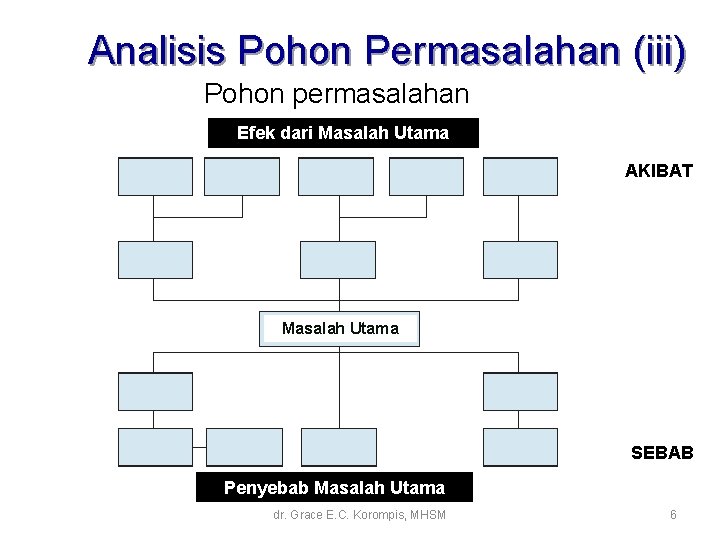 Analisis Pohon Permasalahan (iii)

Pohon permasalahan

Efek dari Masalah Utama

AKIBAT

Masalah Utama

SEBAB

Penyebab Masalah Utama

dr. Grace E.C. Korompis, MHSM

6